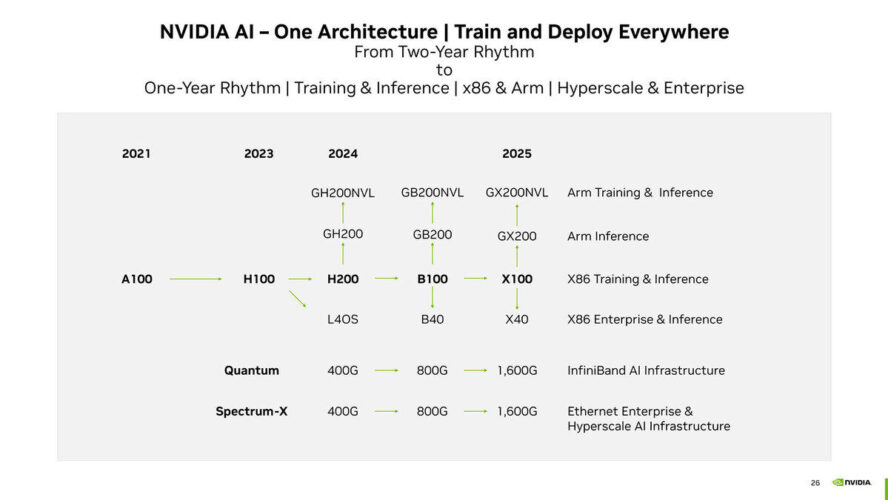 NVIDIA AI – One Architecture | Train and Deploy Everywhere
From Two-Year Rhythm
to
One-Year Rhythm | Training & Inference | x86 & Arm | Hyperscale & Enterprise

2021
2023
2024
2025

GH200NVL GB200NVL GX200NVL Arm Training & Inference

GH200 GB200 GX200 Arm Inference

A100 H100 H200 B100 X100 X86 Training & Inference

L4OS B40 X40 X86 Enterprise & Inference

Quantum 400G 800G 1,600G InfiniBand AI Infrastructure

Spectrum-X 400G 800G 1,600G Ethernet Enterprise & Hyperscale AI Infrastructure

26 NVIDIA